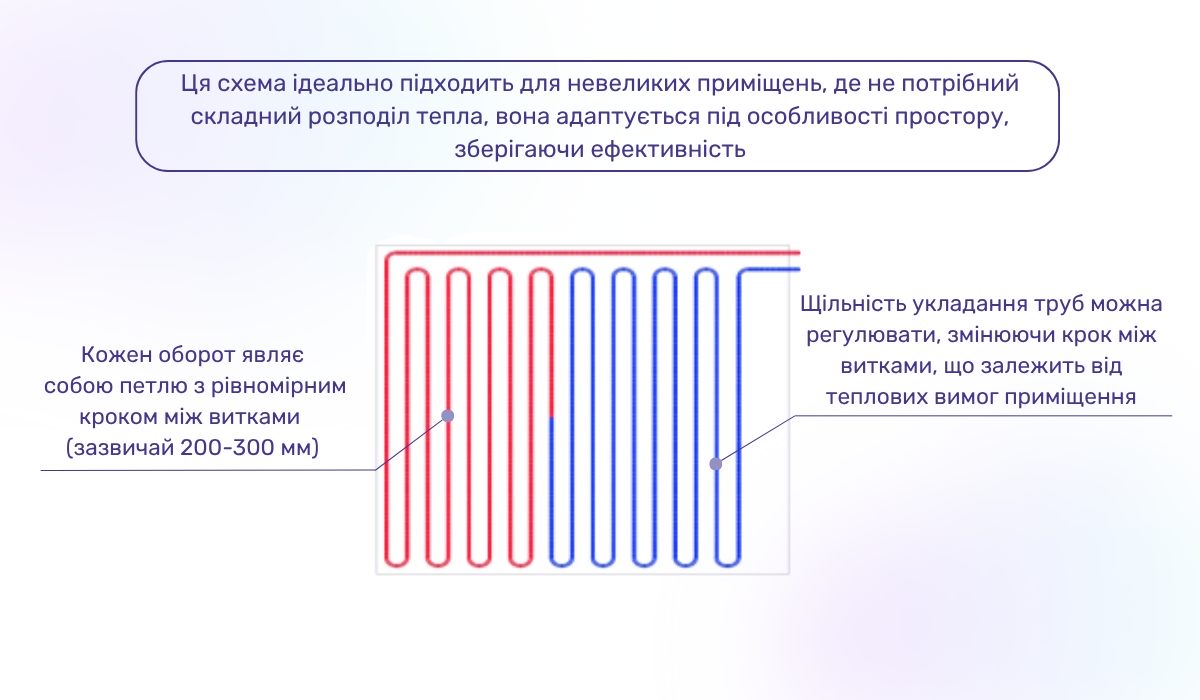 Ця схема ідеально підходить для невеликих приміщень, де не потрібний складний розподіл тепла, вона адаптується під особливості простору, зберігаючи ефективність

Кожен оборот являє собою петлю з рівномірним кроком між витками (зазвичай 200-300 мм)

Щільність укладання труб можна регулювати, змінюючи крок між витками, що залежить від теплових вимог приміщення